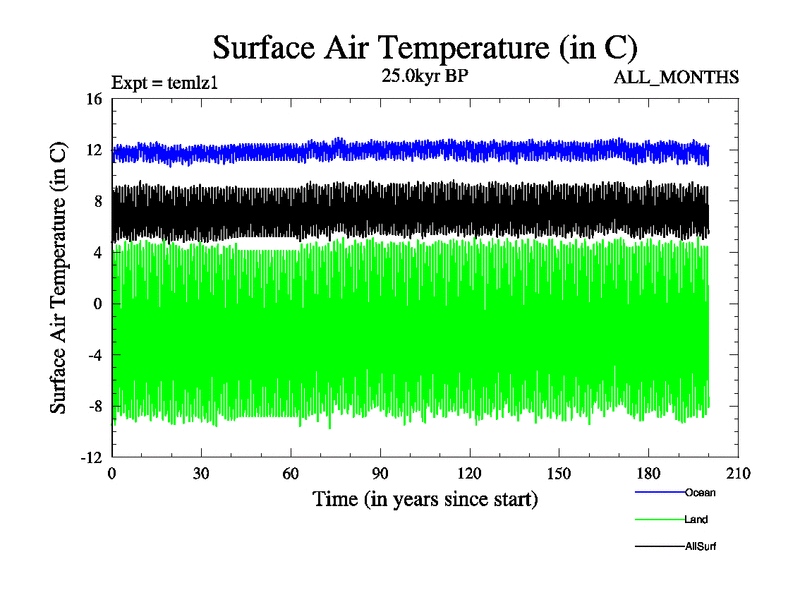 Surface Air Temperature (in C)

Expt = temlz1

25.0kyr BP

ALL_MONTHS

Surface Air Temperature (in C)

16

12

8

4

0

-4

-8

-12

0

30

60

90

120

150

180

210

Time (in years since start)

Ocean

Land

AllSurf